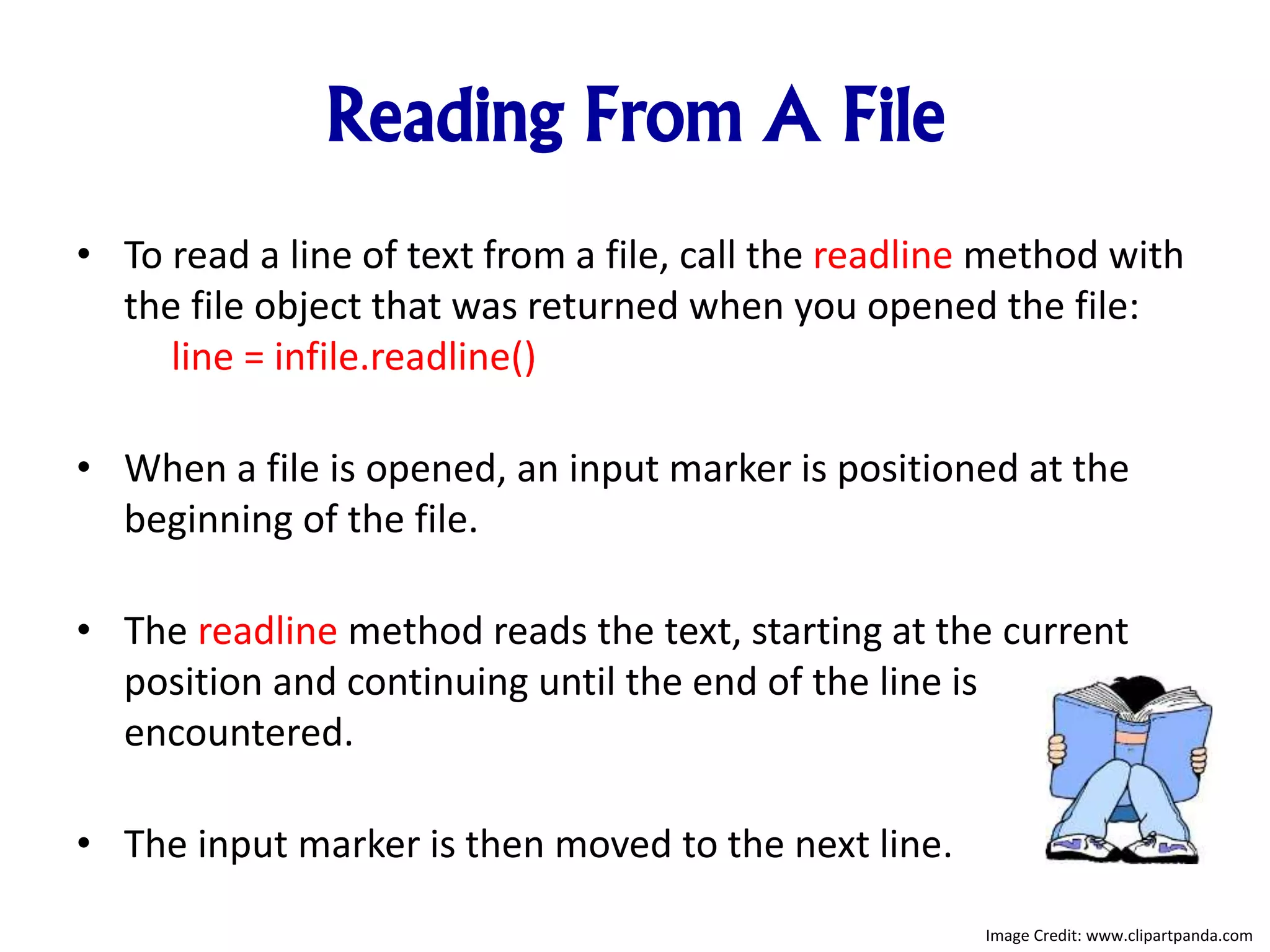 Reading From A File

• To read a line of text from a file, call the readline method with the file object that was returned when you opened the file:
line = infile.readline()

• When a file is opened, an input marker is positioned at the beginning of the file.

• The readline method reads the text, starting at the current position and continuing until the end of the line is encountered.

• The input marker is then moved to the next line.

Image Credit: www.clipartpanda.com